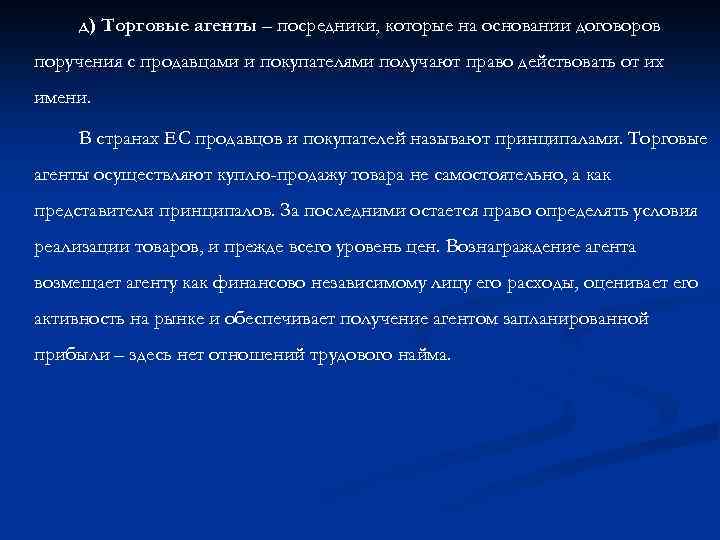 д) Торговые агенты – посредники, которые на основании договоров поручения с продавцами и покупателями получают право действовать от их имени.

В странах ЕС продавцов и покупателей называют принципалами. Торговые агенты осуществляют куплю-продажу товара не самостоятельно, а как представители принципалов. За последними остается право определять условия реализации товаров, и прежде всего уровень цен. Вознаграждение агента возмещает агенту как финансово независимому лицу его расходы, оценивает его активность на рынке и обеспечивает получение агентом запланированной прибыли – здесь нет отношений трудового найма.